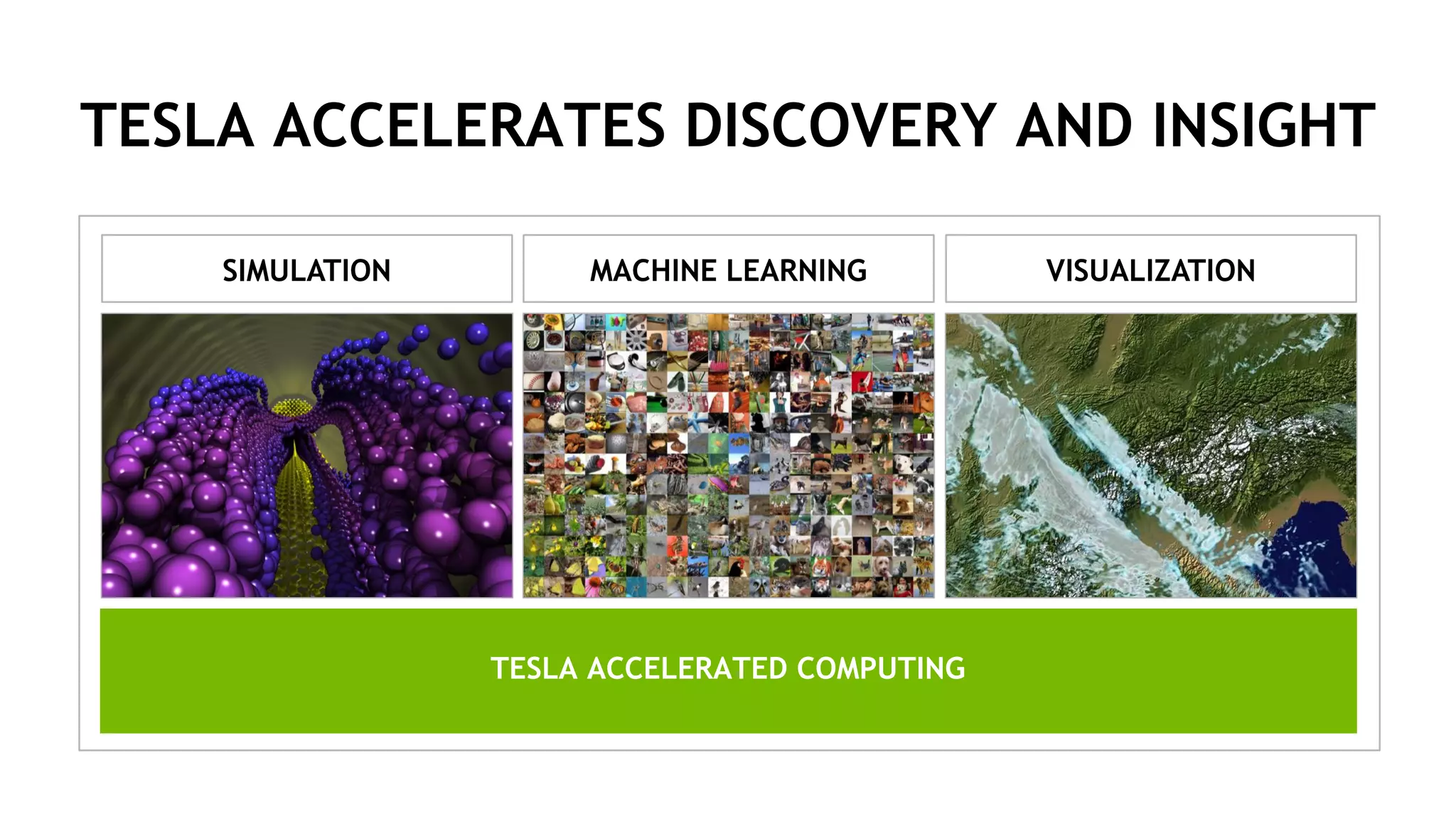 TESLA ACCELERATES DISCOVERY AND INSIGHT

SIMULATION

MACHINE LEARNING

VISUALIZATION

TESLA ACCELERATED COMPUTING